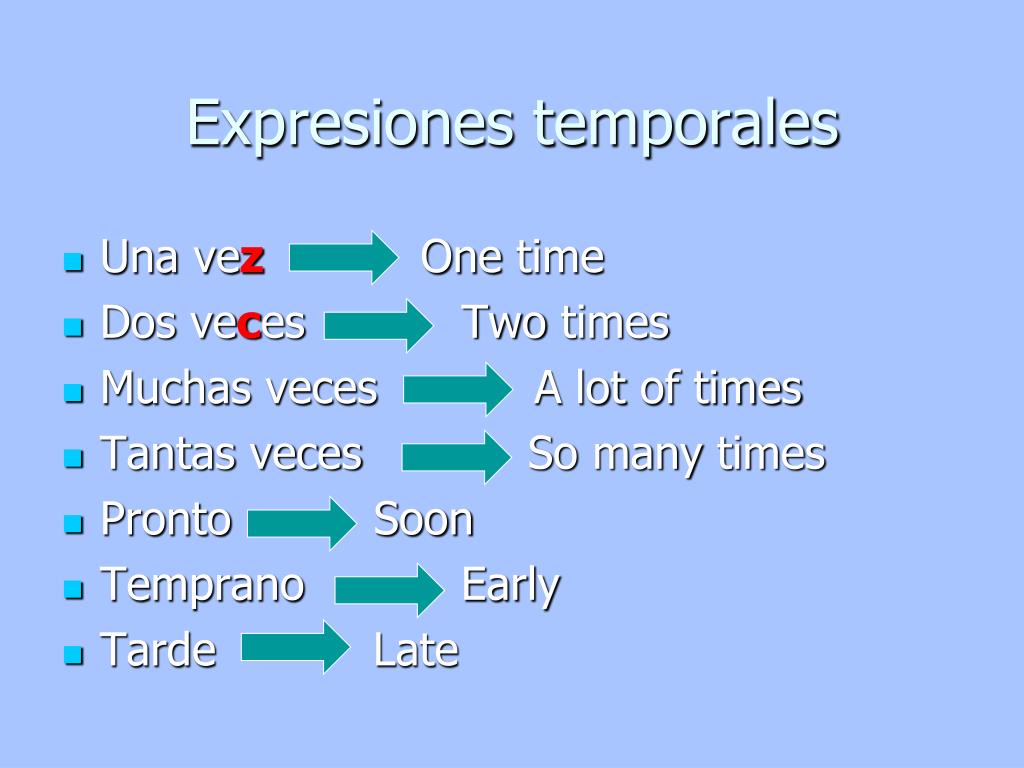 Expresiones temporales

- Una vez One time
- Dos veces Two times
- Muchas veces A lot of times
- Tantas veces So many times
- Pronto Soon
- Temprano Early
- Tarde Late